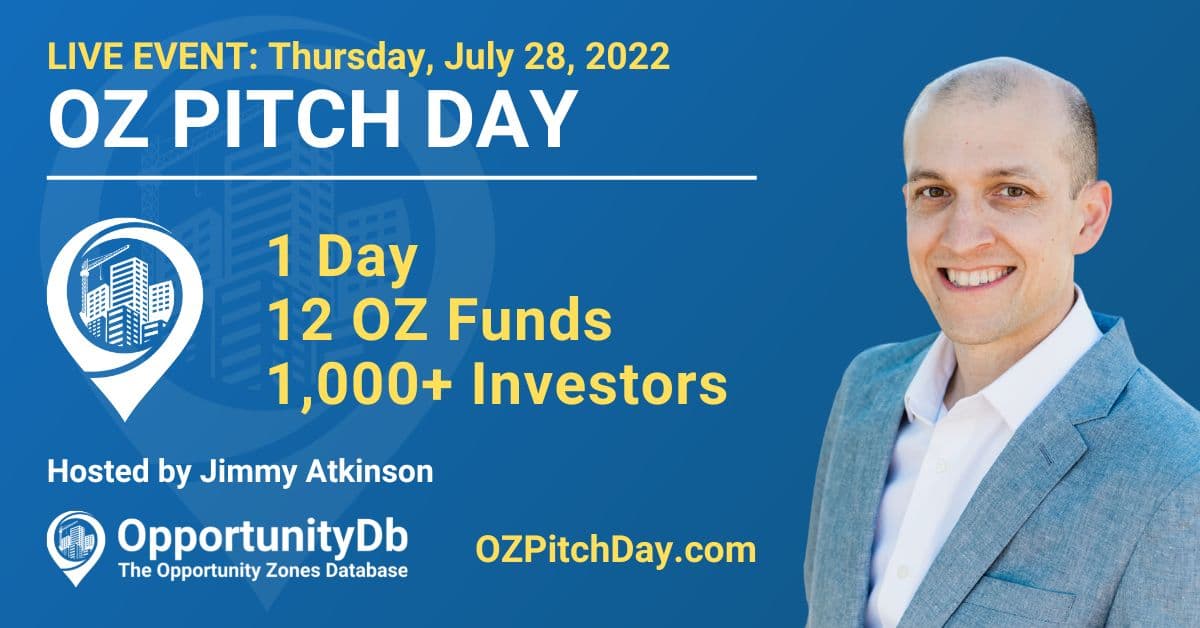 LIVE EVENT: Thursday, July 28, 2022
OZ PITCH DAY

1 Day
12 OZ Funds
1,000+ Investors

Hosted by Jimmy Atkinson

OpportunityDb
The Opportunity Zones Database

OZPitchDay.com